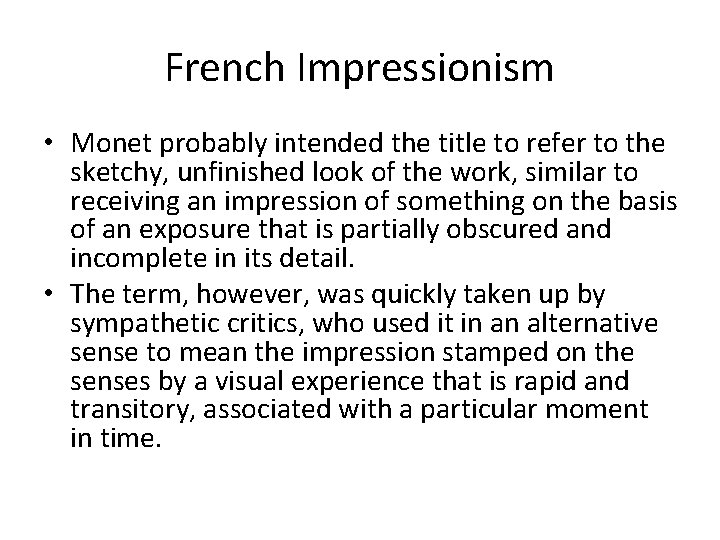 French Impressionism

• Monet probably intended the title to refer to the sketchy, unfinished look of the work, similar to receiving an impression of something on the basis of an exposure that is partially obscured and incomplete in its detail.

• The term, however, was quickly taken up by sympathetic critics, who used it in an alternative sense to mean the impression stamped on the senses by a visual experience that is rapid and transitory, associated with a particular moment in time.